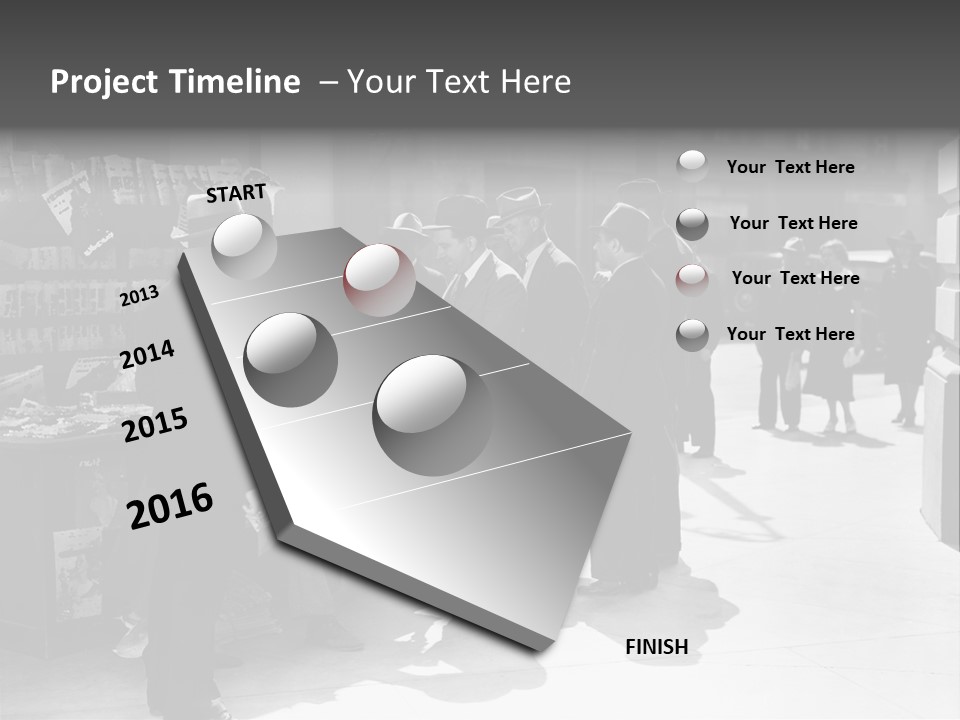 Project Timeline – Your Text Here

START

2013

2014

2015

2016

FINISH

Your Text Here

Your Text Here

Your Text Here

Your Text Here